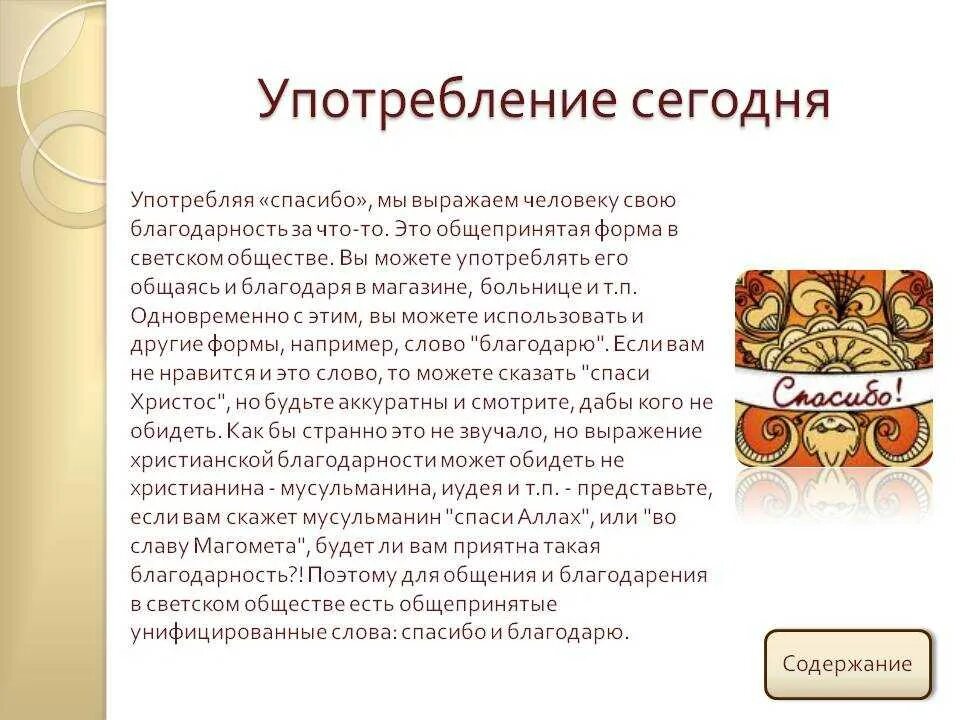 Употребление сегодня

Употребляя «спасибо», мы выражаем человеку свою благодарность за что-то. Это общепринятая форма в светском обществе. Вы можете употреблять его общаясь и благодаря в магазине, больнице и т.п. Одновременно с этим, вы можете использовать и другие формы, например, слово "благодарю". Если вам не нравится и это слово, то можете сказать "спаси Христос", но будьте аккуратны и смотрите, дабы кого не обидеть. Как бы странно это не звучало, но выражение христианской благодарности может обидеть не христианина - мусульманина, иудея и т.п. - представьте, если вам скажет мусульманин "спаси Аллах", или "во славу Магомета", будет ли вам приятна такая благодарность?! Поэтому для общения и благодарения в светском обществе есть общепринятые унифицированные слова: спасибо и благодарю.

Спасибо!

Содержание